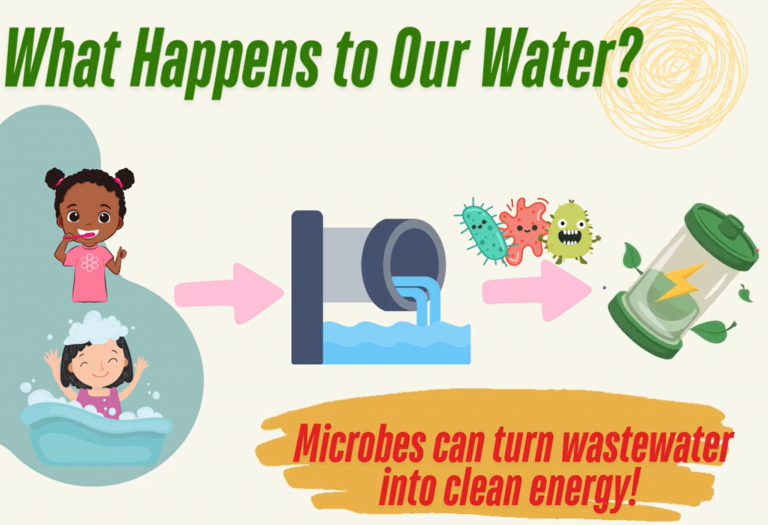 What Happens to Our Water?

Microbes can turn wastewater into clean energy!